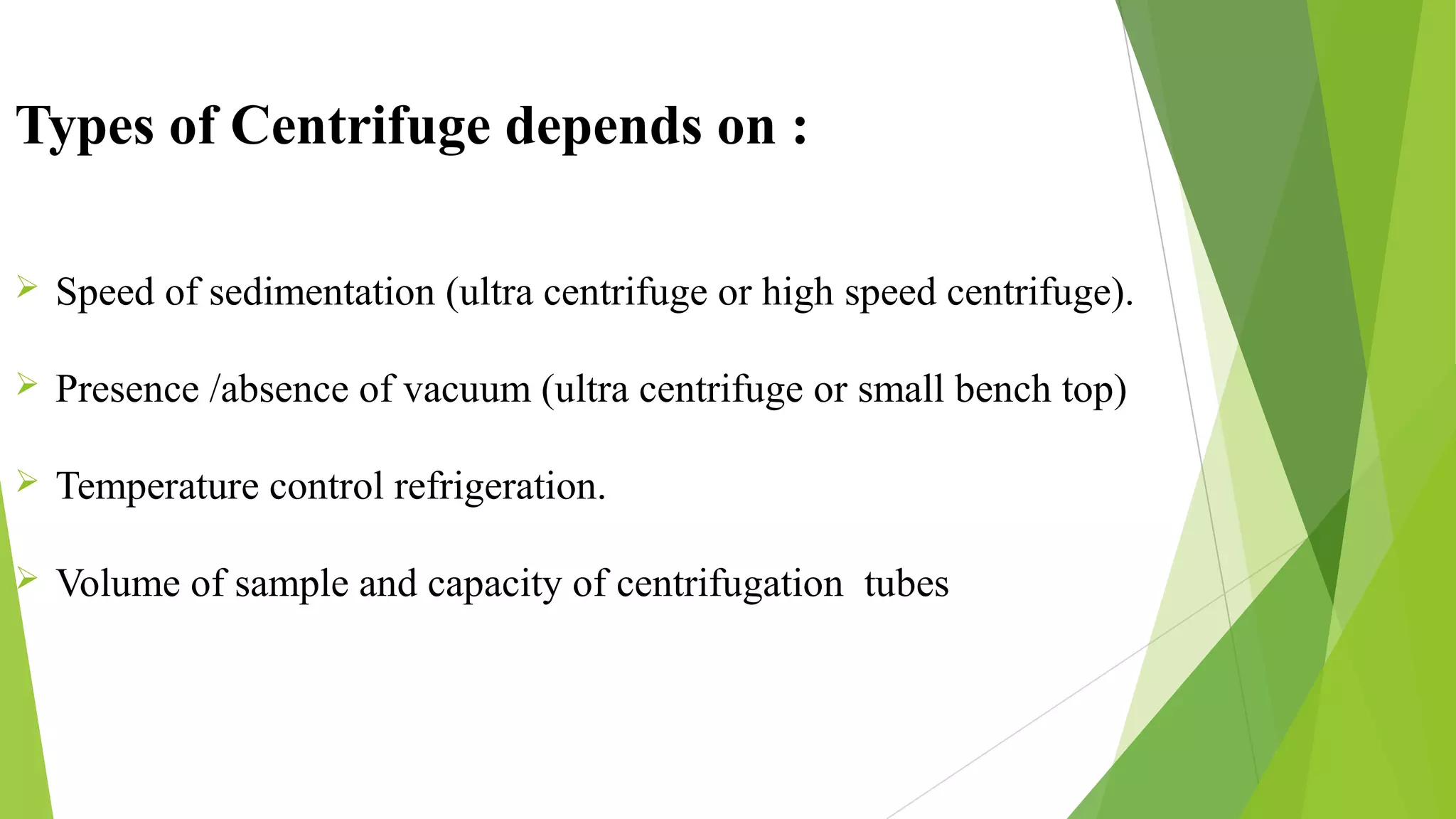 Types of Centrifuge depends on :

➢ Speed of sedimentation (ultra centrifuge or high speed centrifuge).

➢ Presence /absence of vacuum (ultra centrifuge or small bench top)

➢ Temperature control refrigeration.

➢ Volume of sample and capacity of centrifugation tubes